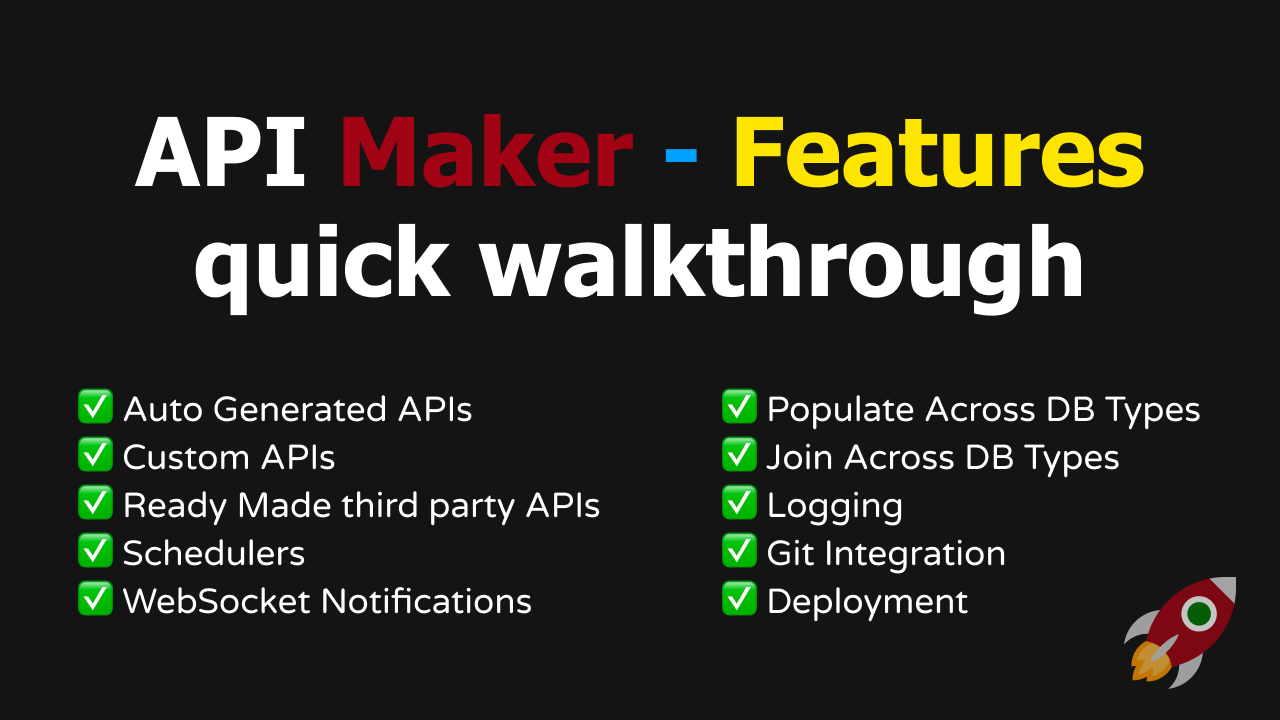 API Maker - Features
quick walkthrough

✅ Auto Generated APIs
✅ Custom APIs
✅ Ready Made third party APIs
✅ Schedulers
✅ WebSocket Notifications

✅ Populate Across DB Types
✅ Join Across DB Types
✅ Logging
✅ Git Integration
✅ Deployment